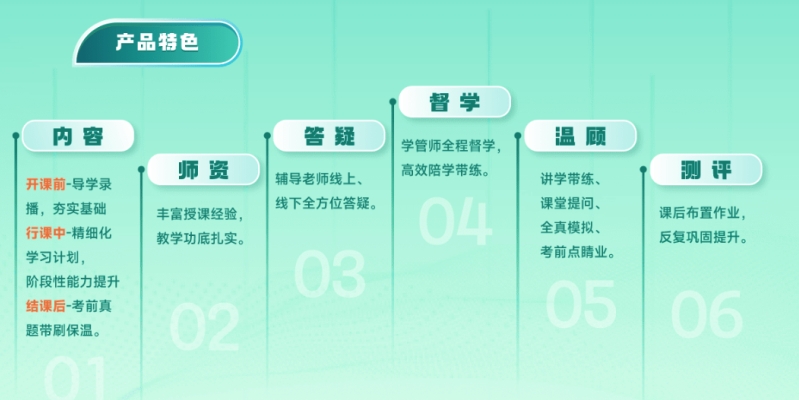 产品特色

内容

开课前-导学录播，夯实基础
行课中-精细化学习计划，阶段性能力提升
结课后-考前真题带刷保温。

01

师资

丰富授课经验，教学功底扎实。

02

答疑

辅导老师线上、线下全方位答疑。

03

督学

学管师全程督学，高效陪学带练。

04

温顾

讲学带练、课堂提问、全真模拟、考前点睛业。

05

测评

课后布置作业，反复巩固提升。

06